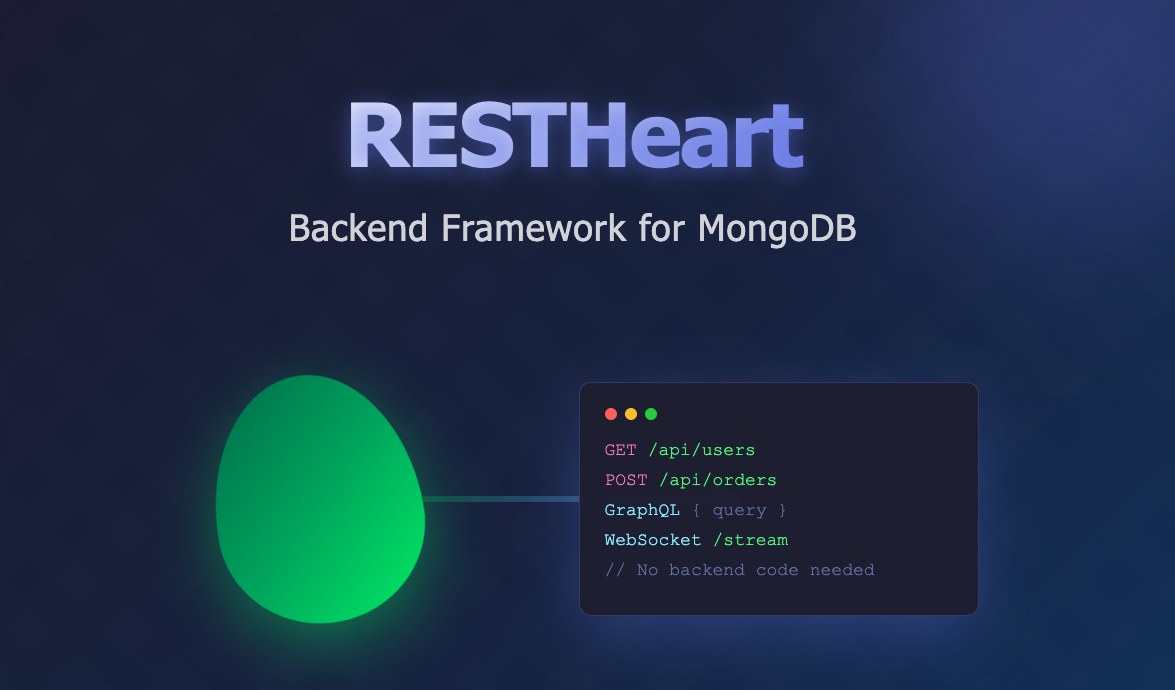 RESTHeart

Backend Framework for MongoDB

GET /api/users
POST /api/orders
GraphQL { query }
WebSocket /stream
// No backend code needed